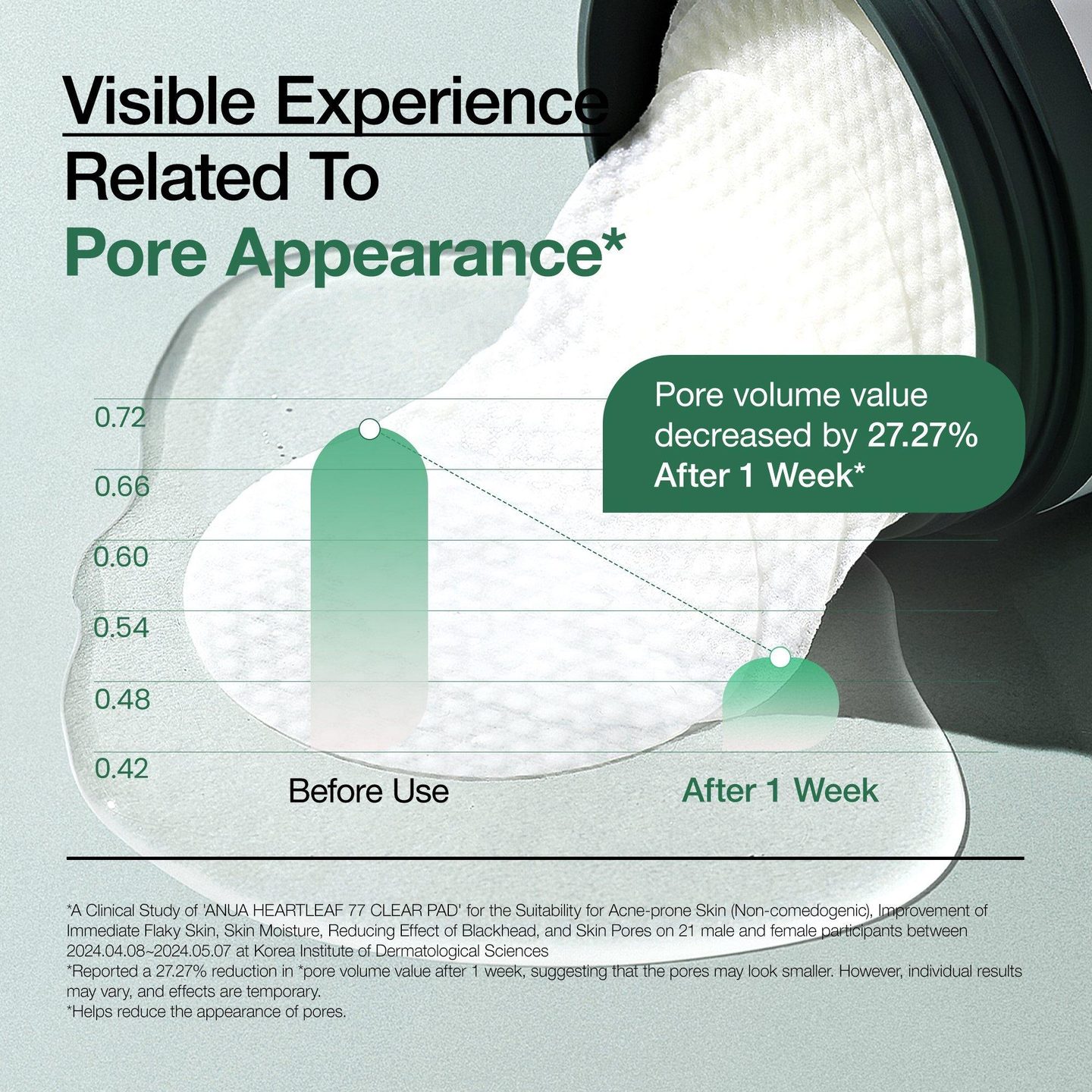 Visible Experience
Related To
Pore Appearance*

Pore volume value decreased by 27.27% After 1 Week*

0.72
0.66
0.60
0.54
0.48
0.42

Before Use
After 1 Week

*A Clinical Study of 'ANUA HEARTLEAF 77 CLEAR PAD' for the Suitability for Acne-prone Skin (Non-comedogenic), Improvement of Immediate Flaky Skin, Skin Moisture, Reducing Effect of Blackhead, and Skin Pores on 21 male and female participants between 2024.04.08~2024.05.07 at Korea Institute of Dermatological Sciences
*Reported a 27.27% reduction in *pore volume value after 1 week, suggesting that the pores may look smaller. However, individual results may vary, and effects are temporary.
*Helps reduce the appearance of pores.